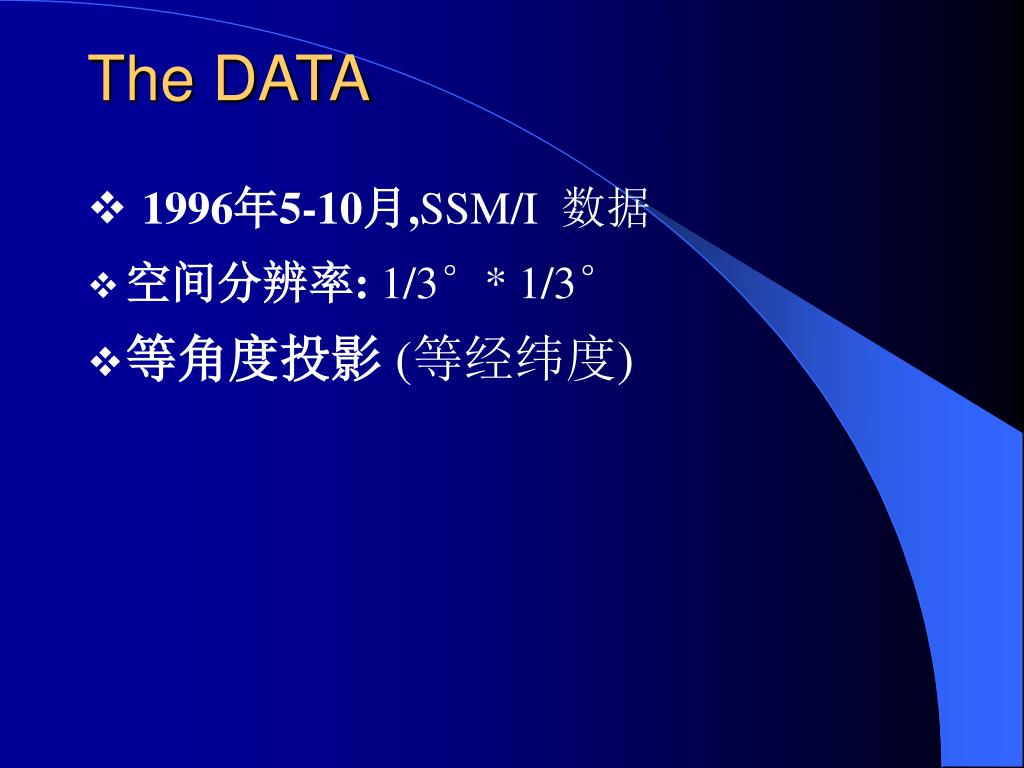 The DATA

❖ 1996年5-10月,SSM/I 数据

❖ 空间分辨率: 1/3° * 1/3°

❖ 等角度投影 (等经纬度)